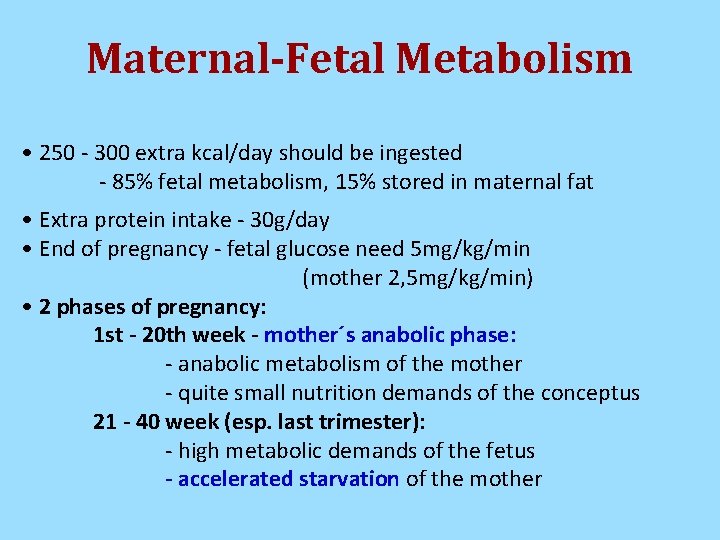 Maternal-Fetal Metabolism

• 250 - 300 extra kcal/day should be ingested
- 85% fetal metabolism, 15% stored in maternal fat

• Extra protein intake - 30g/day
• End of pregnancy - fetal glucose need 5mg/kg/min
(mother 2,5mg/kg/min)
• 2 phases of pregnancy:
1st - 20th week - mother´s anabolic phase:
- anabolic metabolism of the mother
- quite small nutrition demands of the conceptus
21 - 40 week (esp. last trimester):
- high metabolic demands of the fetus
- accelerated starvation of the mother